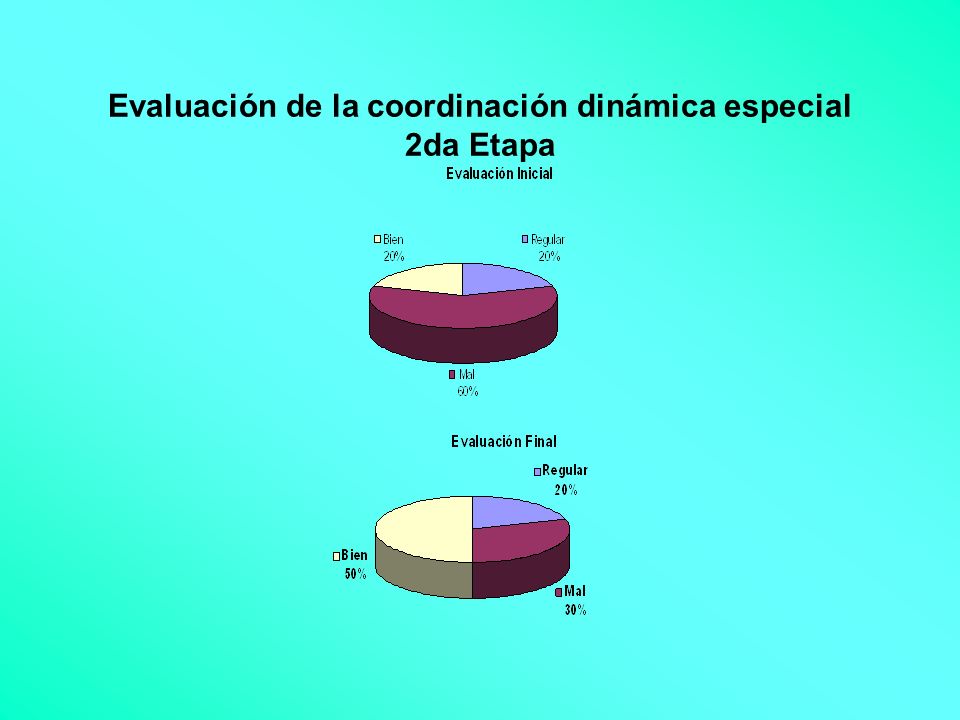 Evaluación de la coordinación dinámica especial
2da Etapa

Evaluación Inicial

Bien
20%

Regular
20%

Mal
60%

Evaluación Final

Regular
20%

Bien
50%

Mal
30%